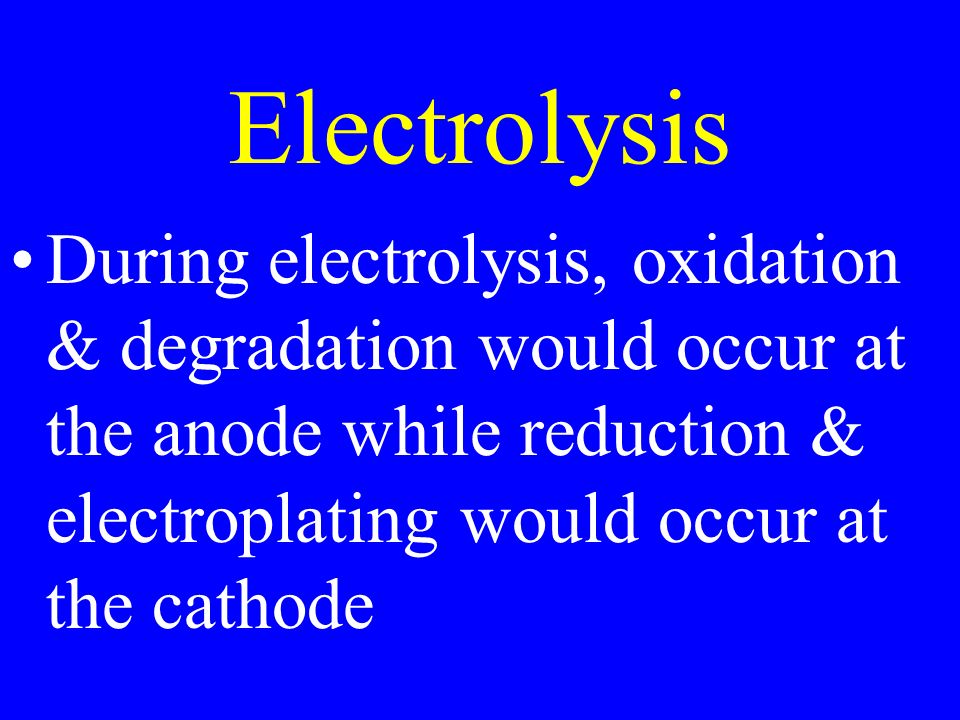 Electrolysis

• During electrolysis, oxidation & degradation would occur at the anode while reduction & electroplating would occur at the cathode